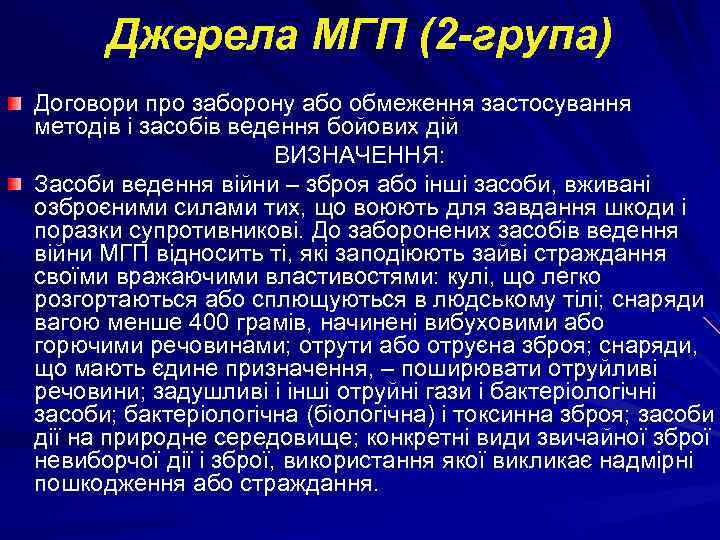 Джерела МГП (2-група)

Договори про заборону або обмеження застосування методів і засобів ведення бойових дій

ВИЗНАЧЕННЯ:

Засоби ведення війни – зброя або інші засоби, вживані озброєними силами тих, що воюють для завдання шкоди і поразки супротивникові. До заборонених засобів ведення війни МГП відносить ті, які заподіюють зайві страждання своїми вражаючими властивостями: кулі, що легко розгортаються або сплющуються в людському тілі; снаряди вагою менше 400 грамів, начинені вибуховими або горючими речовинами; отрути або отруєна зброя; снаряди, що мають єдине призначення, – поширювати отруйливі речовини; задушливі і інші отруйні гази і бактеріологічні засоби; бактеріологічна (біологічна) і токсинна зброя; засоби дії на природне середовище; конкретні види звичайної зброї невиборчої дії і зброї, використання якої викликає надмірні пошкодження або страждання.